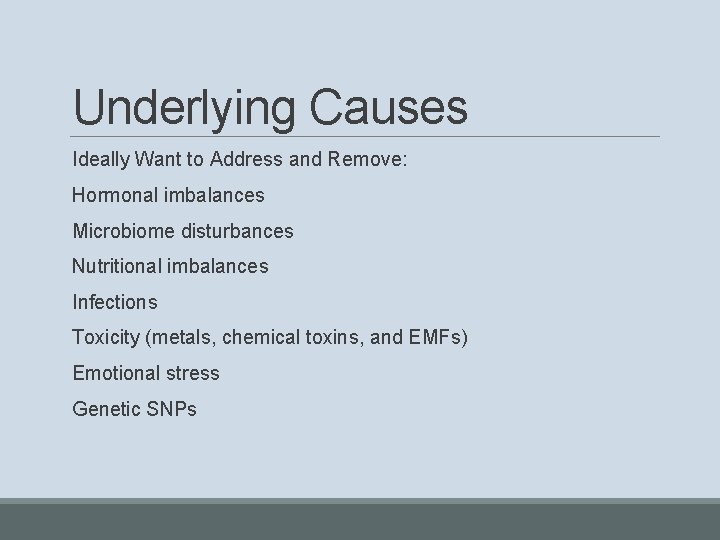 Underlying Causes

Ideally Want to Address and Remove:

Hormonal imbalances

Microbiome disturbances

Nutritional imbalances

Infections

Toxicity (metals, chemical toxins, and EMFs)

Emotional stress

Genetic SNPs